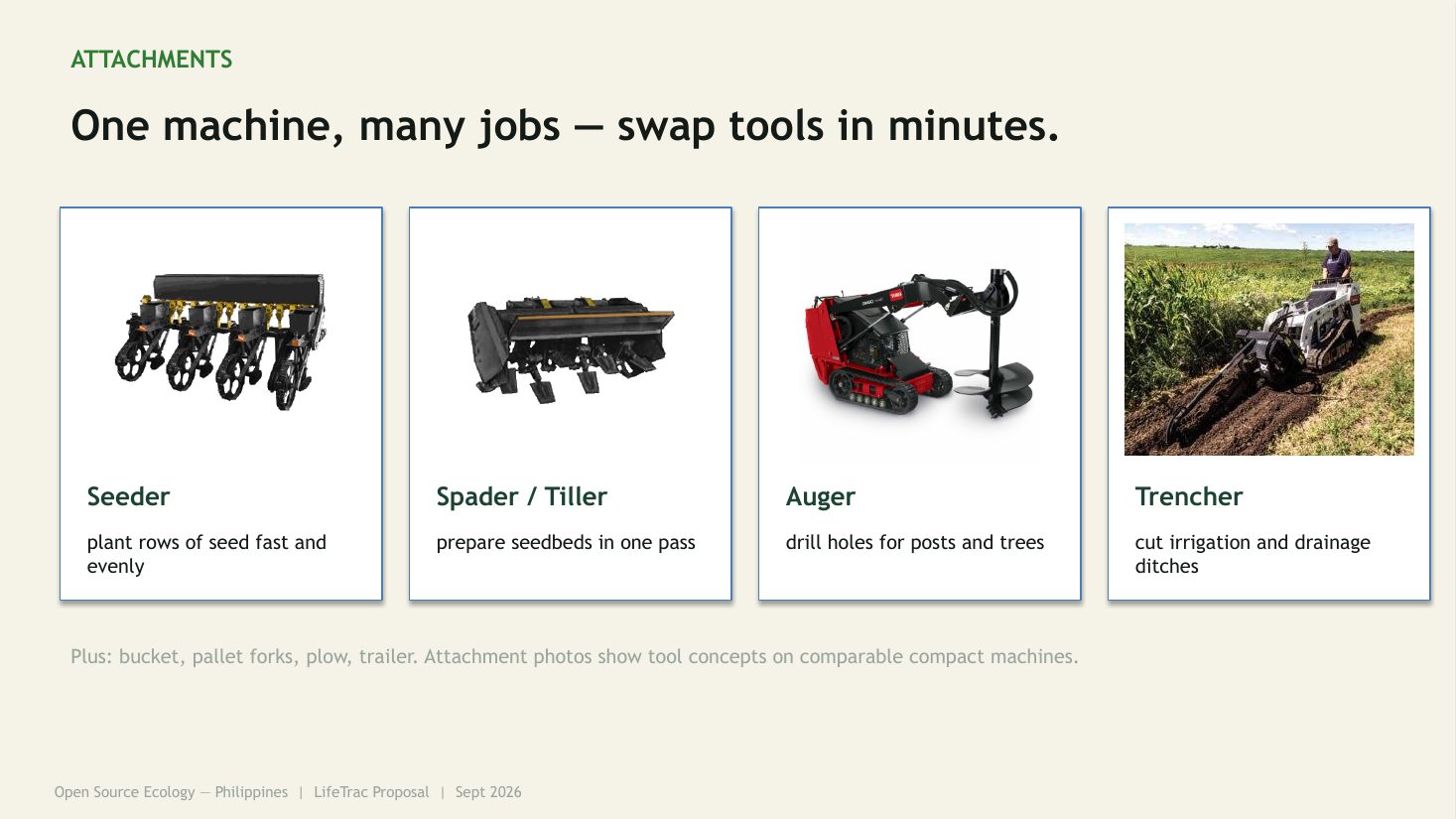 ATTACHMENTS

One machine, many jobs — swap tools in minutes.

Seeder

plant rows of seed fast and evenly

Spader / Tiller

prepare seedbeds in one pass

Auger

drill holes for posts and trees

Trencher

cut irrigation and drainage ditches

Plus: bucket, pallet forks, plow, trailer. Attachment photos show tool concepts on comparable compact machines.

Open Source Ecology — Philippines | LifeTrac Proposal | Sept 2026